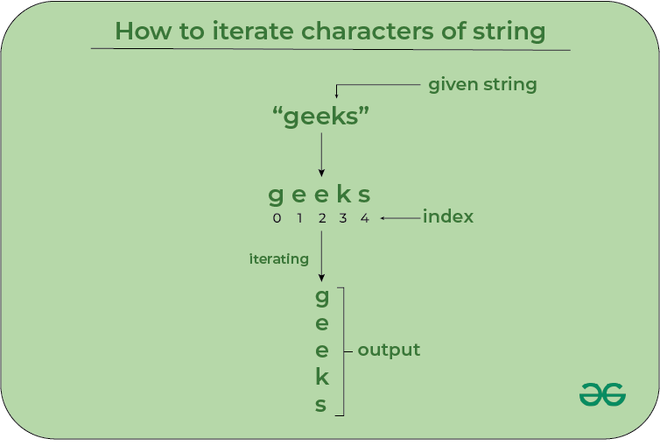 How to iterate characters of string

given string

“geeks”

g e e k s
0 1 2 3 4

index

iterating

g
e
e
k
s

output